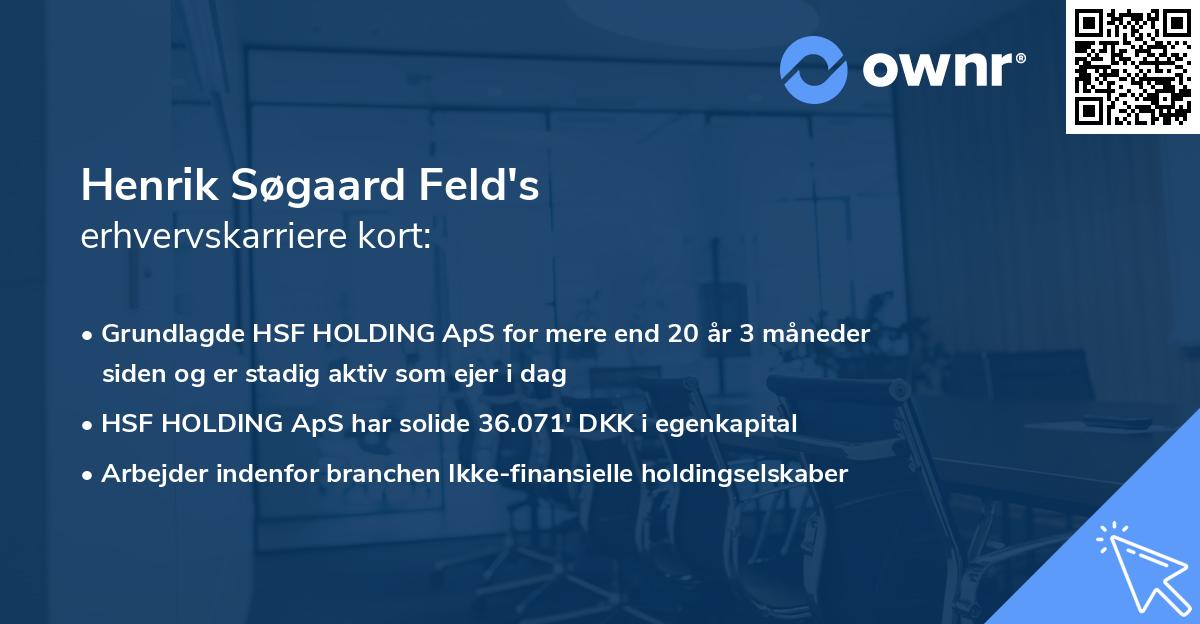 ownr®

Henrik Søgaard Feld's
erhvervskarriere kort:

• Grundlagde HSF HOLDING ApS for mere end 20 år 3 måneder siden og er stadig aktiv som ejer i dag

• HSF HOLDING ApS har solide 36.071' DKK i egenkapital

• Arbejder indenfor branchen Ikke-finansielle holdingselskaber